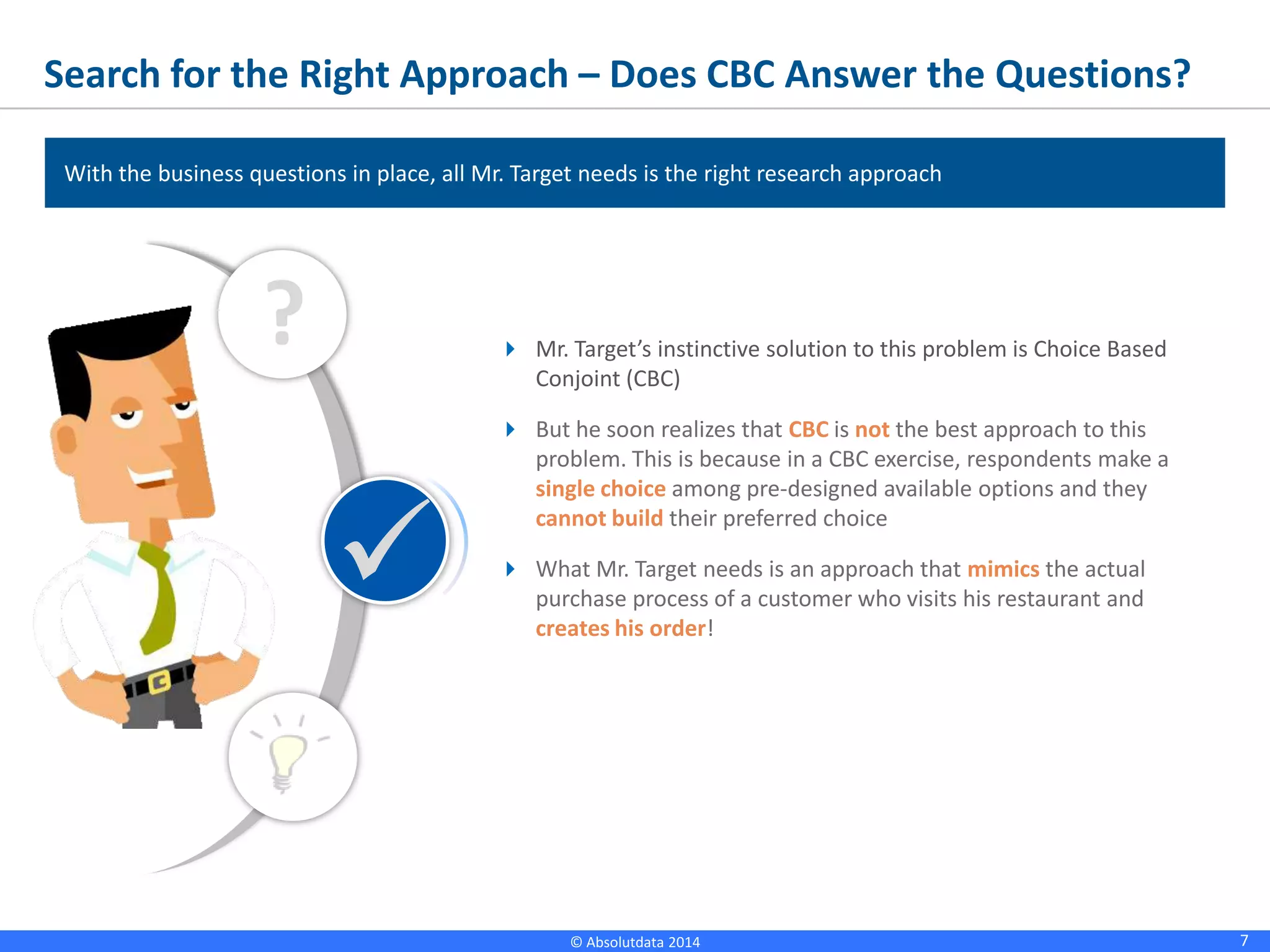 Search for the Right Approach – Does CBC Answer the Questions?

With the business questions in place, all Mr. Target needs is the right research approach

?

Mr. Target's instinctive solution to this problem is Choice Based Conjoint (CBC)

But he soon realizes that CBC is not the best approach to this problem. This is because in a CBC exercise, respondents make a single choice among pre-designed available options and they cannot build their preferred choice

What Mr. Target needs is an approach that mimics the actual purchase process of a customer who visits his restaurant and creates his order!

© Absolutdata 2014

7